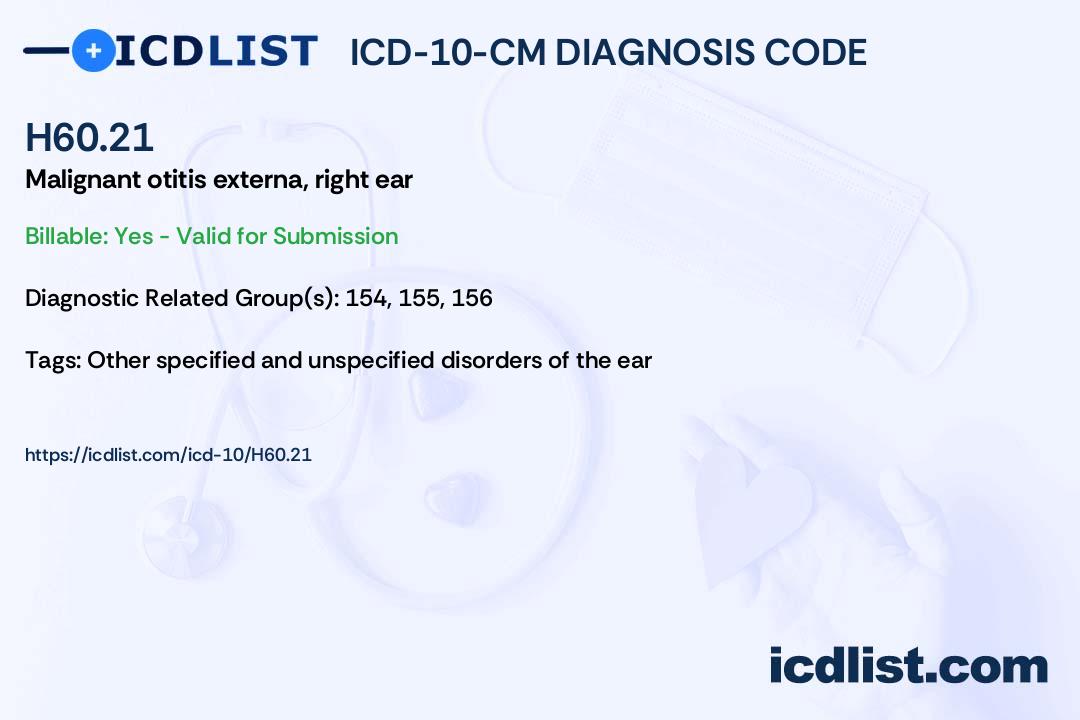 ICDLIST ICD-10-CM DIAGNOSIS CODE

H60.21
Malignant otitis externa, right ear

Billable: Yes - Valid for Submission

Diagnostic Related Group(s): 154, 155, 156

Tags: Other specified and unspecified disorders of the ear

https://icdlist.com/icd-10/H60.21

icdlist.com